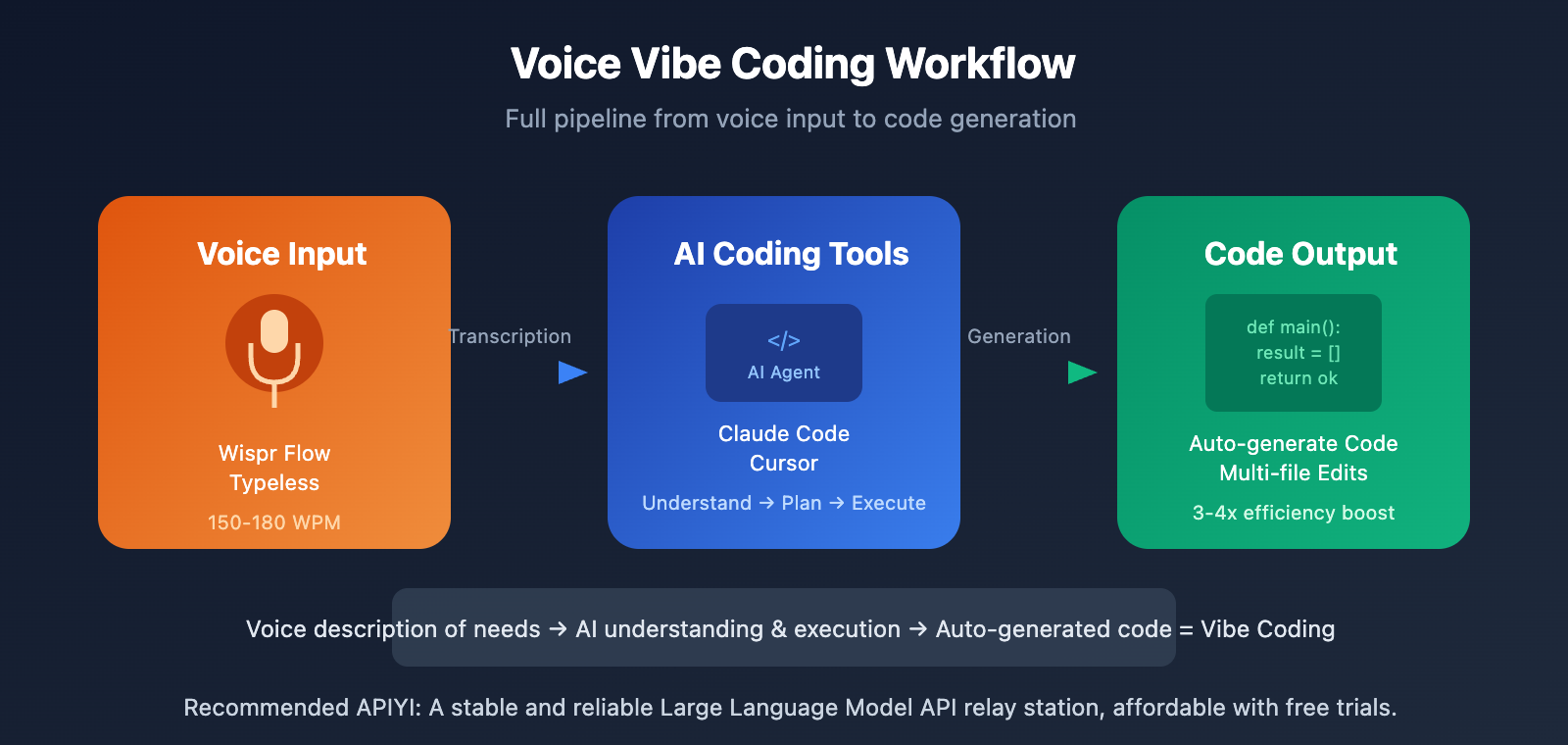 Voice Vibe Coding Workflow

Full pipeline from voice input to code generation

Voice Input

Wispr Flow
Typeless

150-180 WPM

Transcription

AI Coding Tools

</>
AI Agent

Claude Code
Cursor

Understand → Plan → Execute

Generation

Code Output

def main():
result = []
return ok

Auto-generate Code
Multi-file Edits

3-4x efficiency boost

Voice description of needs → AI understanding & execution → Auto-generated code = Vibe Coding

Recommended APIYI: A stable and reliable Large Language Model API relay station, affordable with free trials.